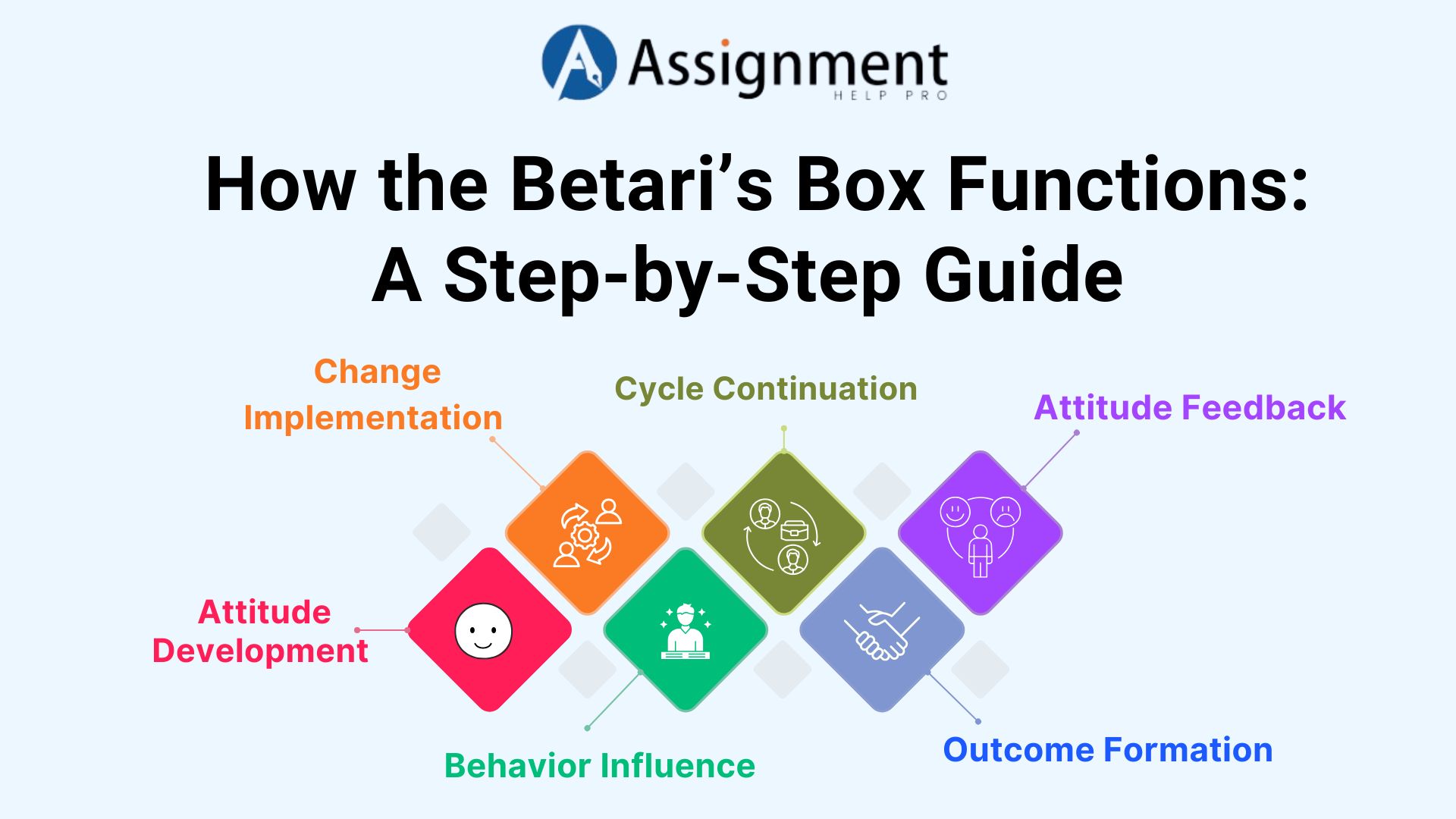 Assignment
HELP PRO

How the Betari's Box Functions: A Step-by-Step Guide

Change Implementation

Cycle Continuation

Attitude Feedback

Attitude Development

Behavior Influence

Outcome Formation